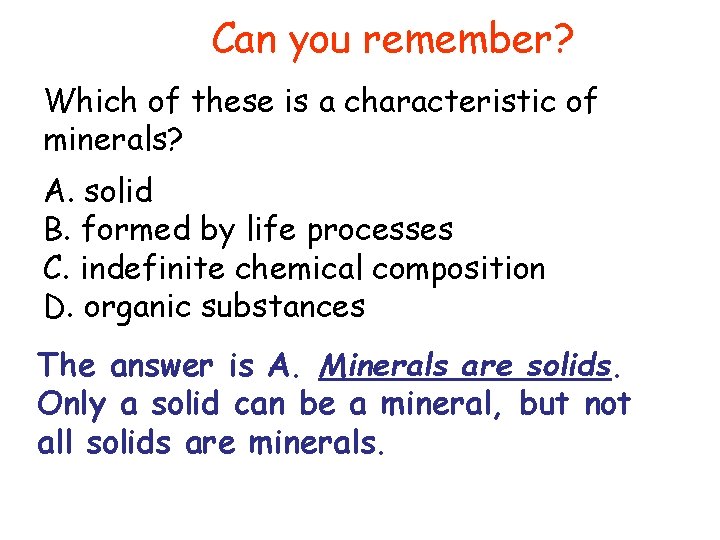 Can you remember?

Which of these is a characteristic of minerals?

A. solid
B. formed by life processes
C. indefinite chemical composition
D. organic substances

The answer is A. Minerals are solids. Only a solid can be a mineral, but not all solids are minerals.